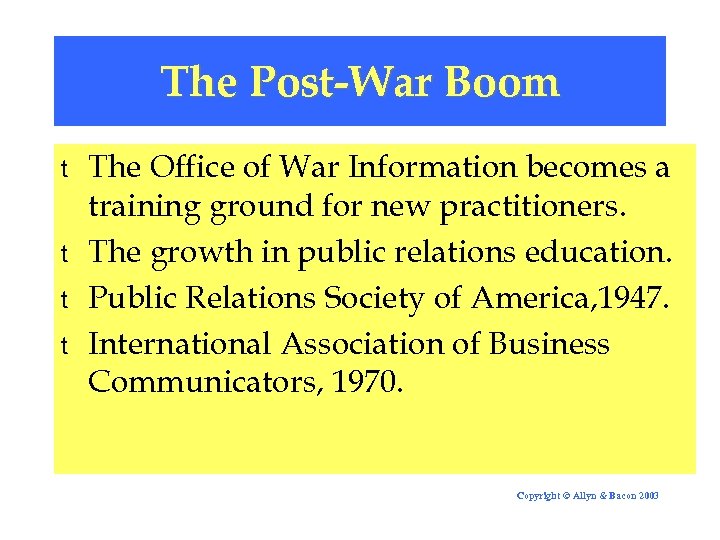 The Post-War Boom

t The Office of War Information becomes a training ground for new practitioners.

t The growth in public relations education.

t Public Relations Society of America,1947.

t International Association of Business Communicators, 1970.

Copyright © Allyn & Bacon 2003